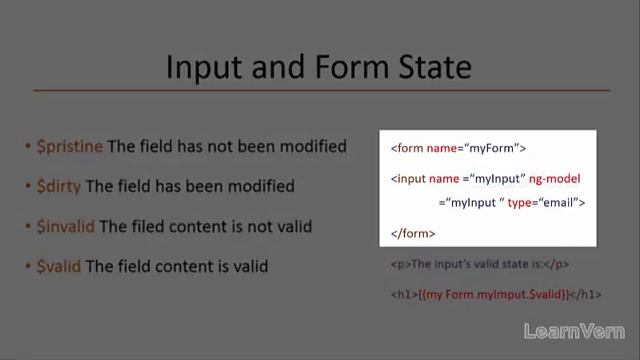 Input and Form State

• $pristine The field has not been modified

• $dirty The field has been modified

• $invalid The filed content is not valid

• $valid The field content is valid

<form name="myForm">

<input name ="myInput" ng-model ="myInput " type="email">

</form>

<p>The input's valid state is:</p>

<h1>{{my Form.myImput.$valid}}</h1>

LearnVern